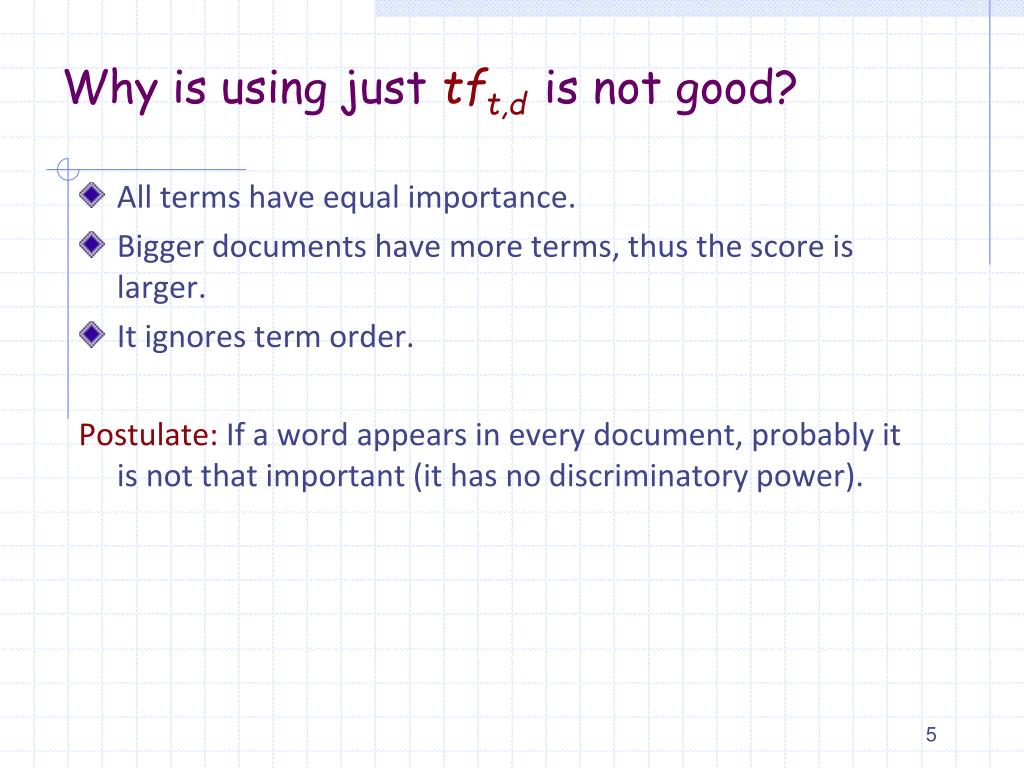 Why is using just $tf_{t,d}$ is not good?

All terms have equal importance.

Bigger documents have more terms, thus the score is larger.

It ignores term order.

Postulate: If a word appears in every document, probably it is not that important (it has no discriminatory power).

5